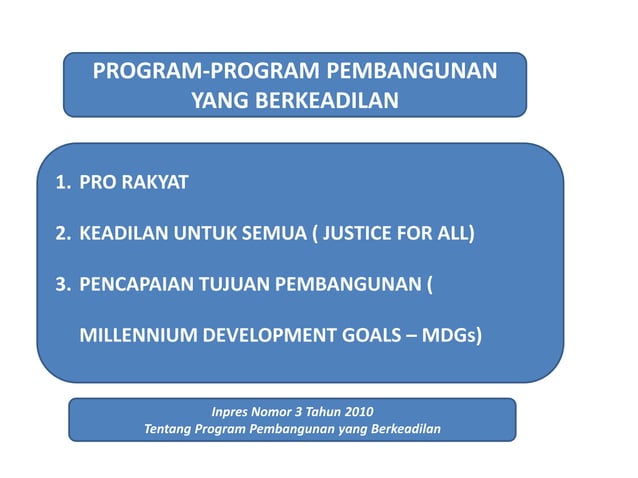 PROGRAM-PROGRAM PEMBANGUNAN YANG BERKEADILAN

1. PRO RAKYAT

2. KEADILAN UNTUK SEMUA ( JUSTICE FOR ALL)

3. PENCAPAIAN TUJUAN PEMBANGUNAN ( MILLENNIUM DEVELOPMENT GOALS – MDGs)

Inpres Nomor 3 Tahun 2010
Tentang Program Pembangunan yang Berkeadilan